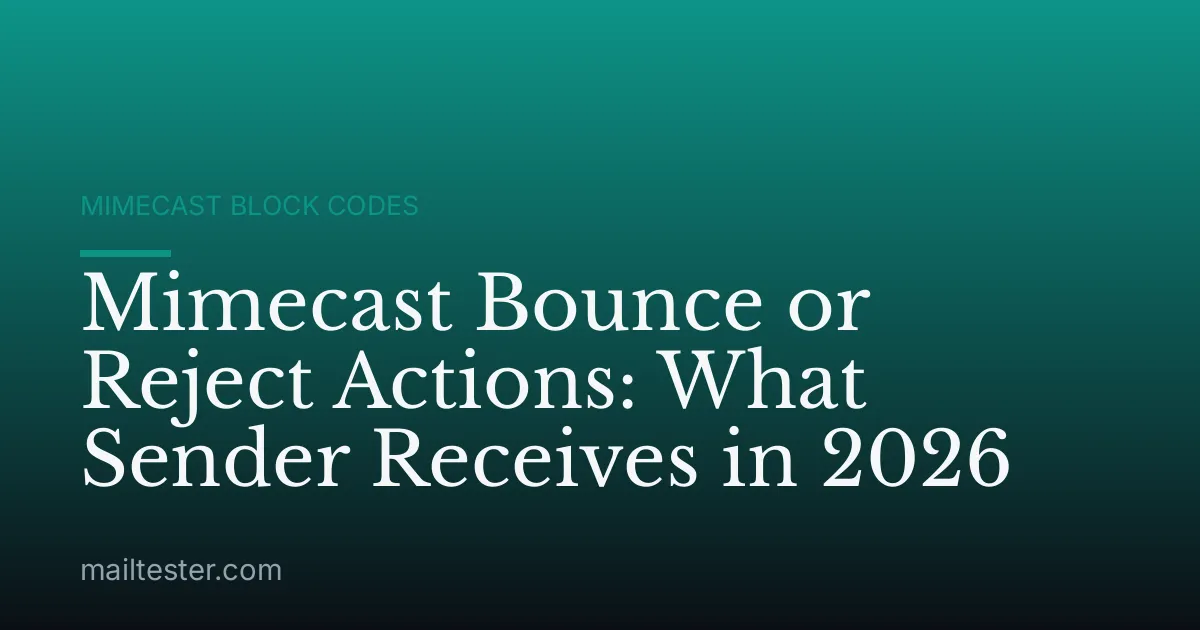 MIMECAST BLOCK CODES

Mimecast Bounce or Reject Actions: What Sender Receives in 2026

mailtester.com